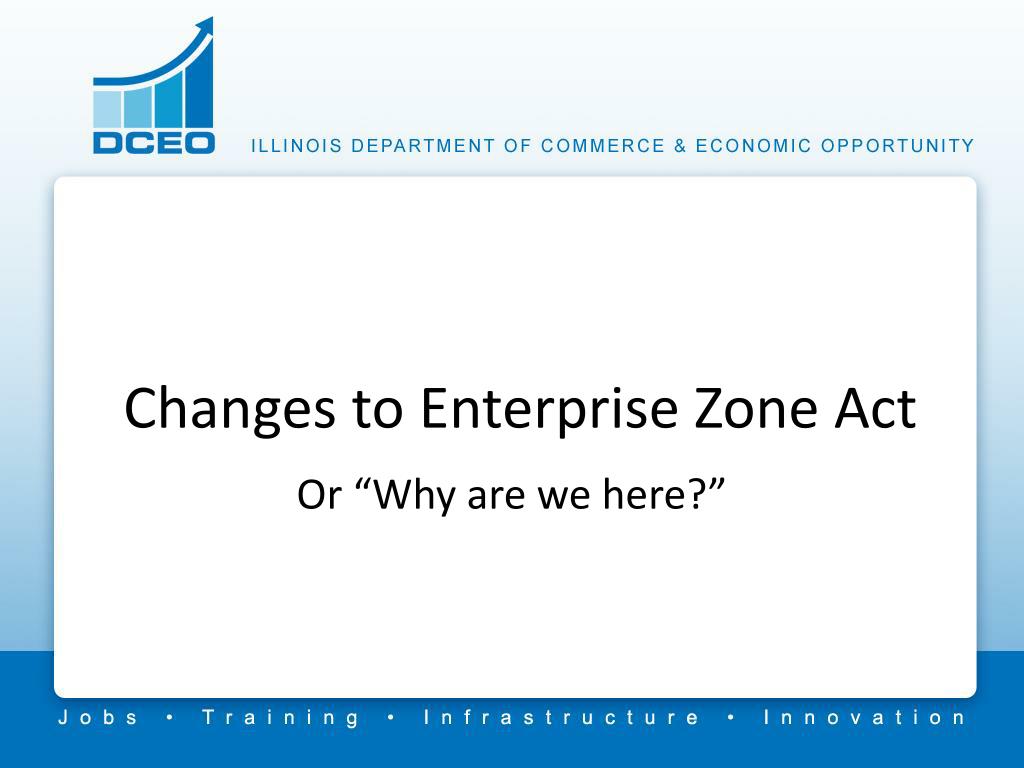 DCEO

ILLINOIS DEPARTMENT OF COMMERCE & ECONOMIC OPPORTUNITY

Changes to Enterprise Zone Act

Or “Why are we here?”

Jobs • Training • Infrastructure • Innovation